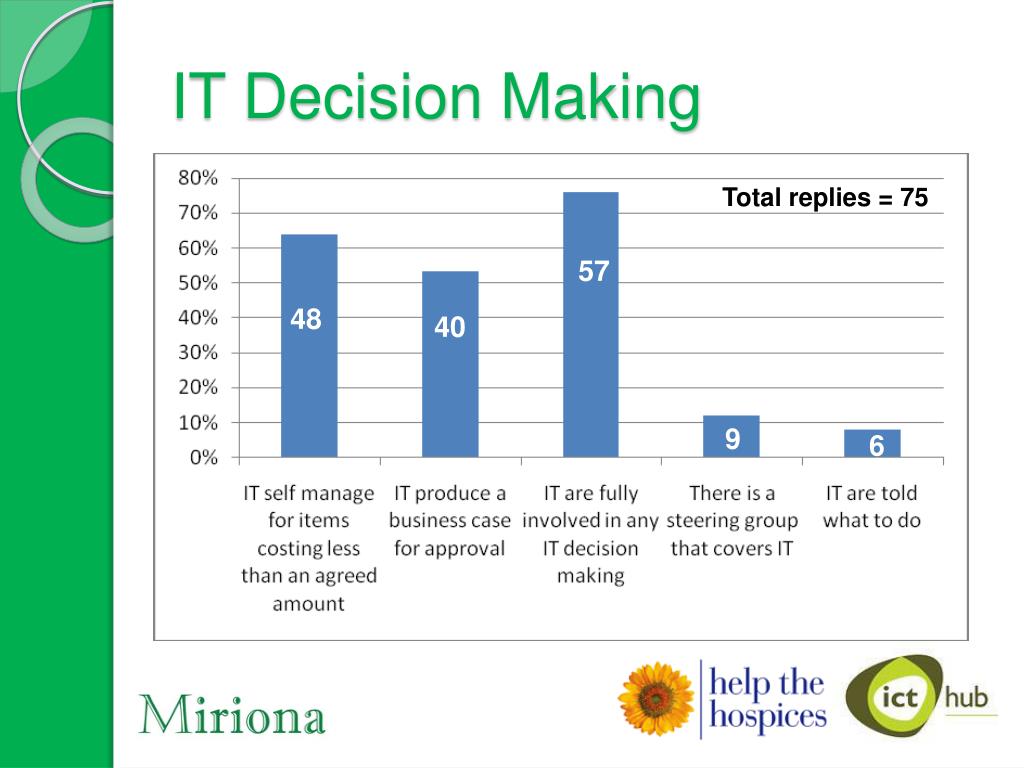 IT Decision Making

Total replies = 75

80%
70%
60%
50%
40%
30%
20%
10%
0%

48
40
57
9
6

IT self manage for items costing less than an agreed amount
IT produce a business case for approval
IT are fully involved in any IT decision making
There is a steering group that covers IT
IT are told what to do

Miriona

help the hospices

ict hub